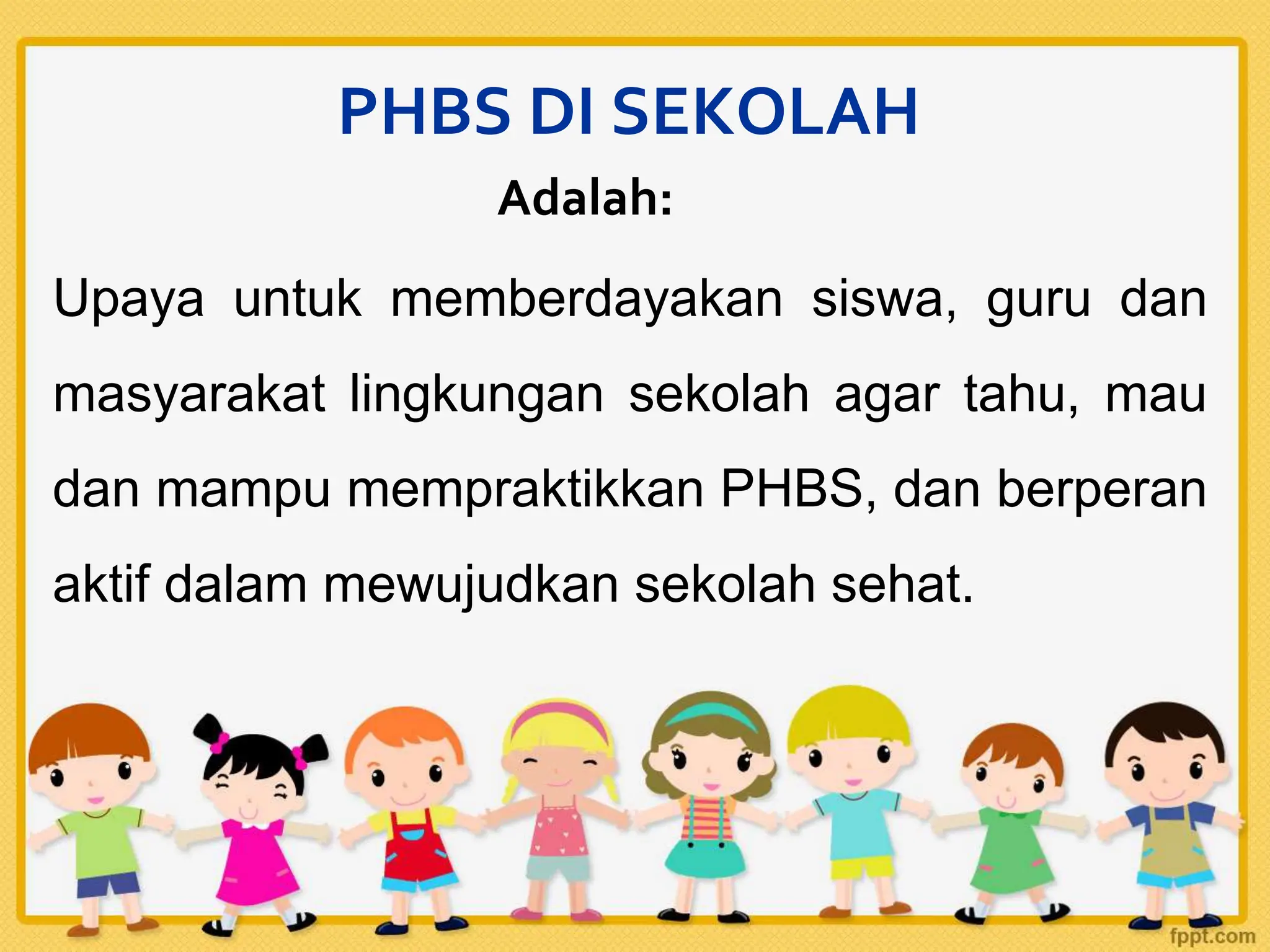 PHBS DI SEKOLAH

Adalah:

Upaya untuk memberdayakan siswa, guru dan masyarakat lingkungan sekolah agar tahu, mau dan mampu mempraktikkan PHBS, dan berperan aktif dalam mewujudkan sekolah sehat.

fppt.com